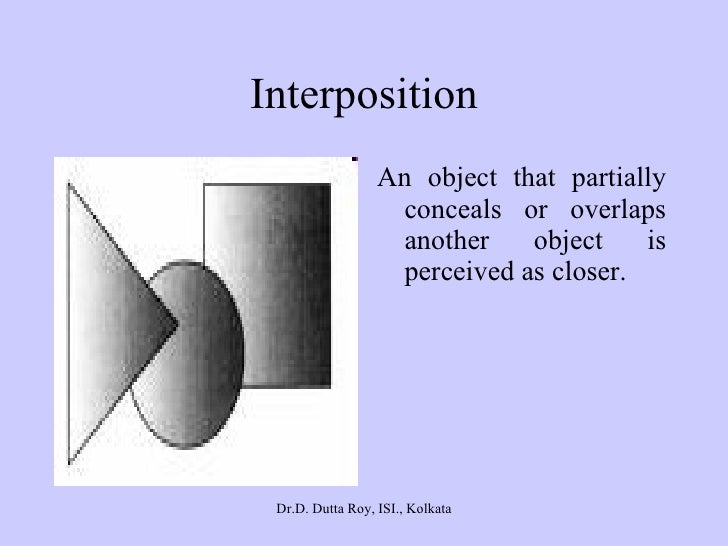 Interposition

An object that partially conceals or overlaps another object is perceived as closer.

Dr.D. Dutta Roy, ISI., Kolkata